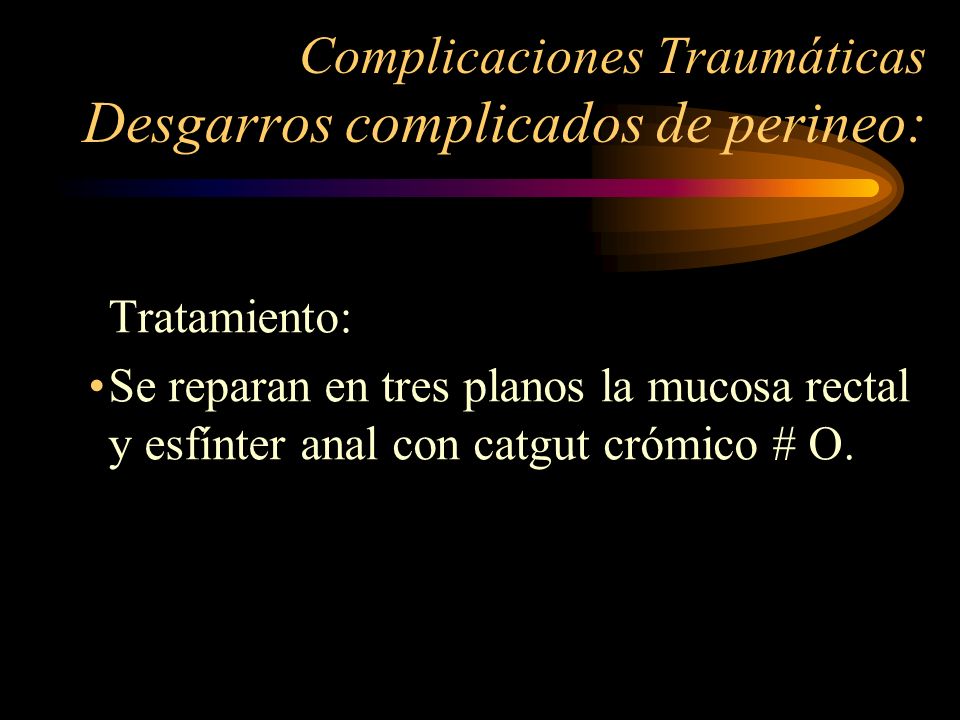 Complicaciones Traumáticas
Desgarros complicados de perineo:

Tratamiento:

• Se reparan en tres planos la mucosa rectal y esfínter anal con catgut crómico # O.